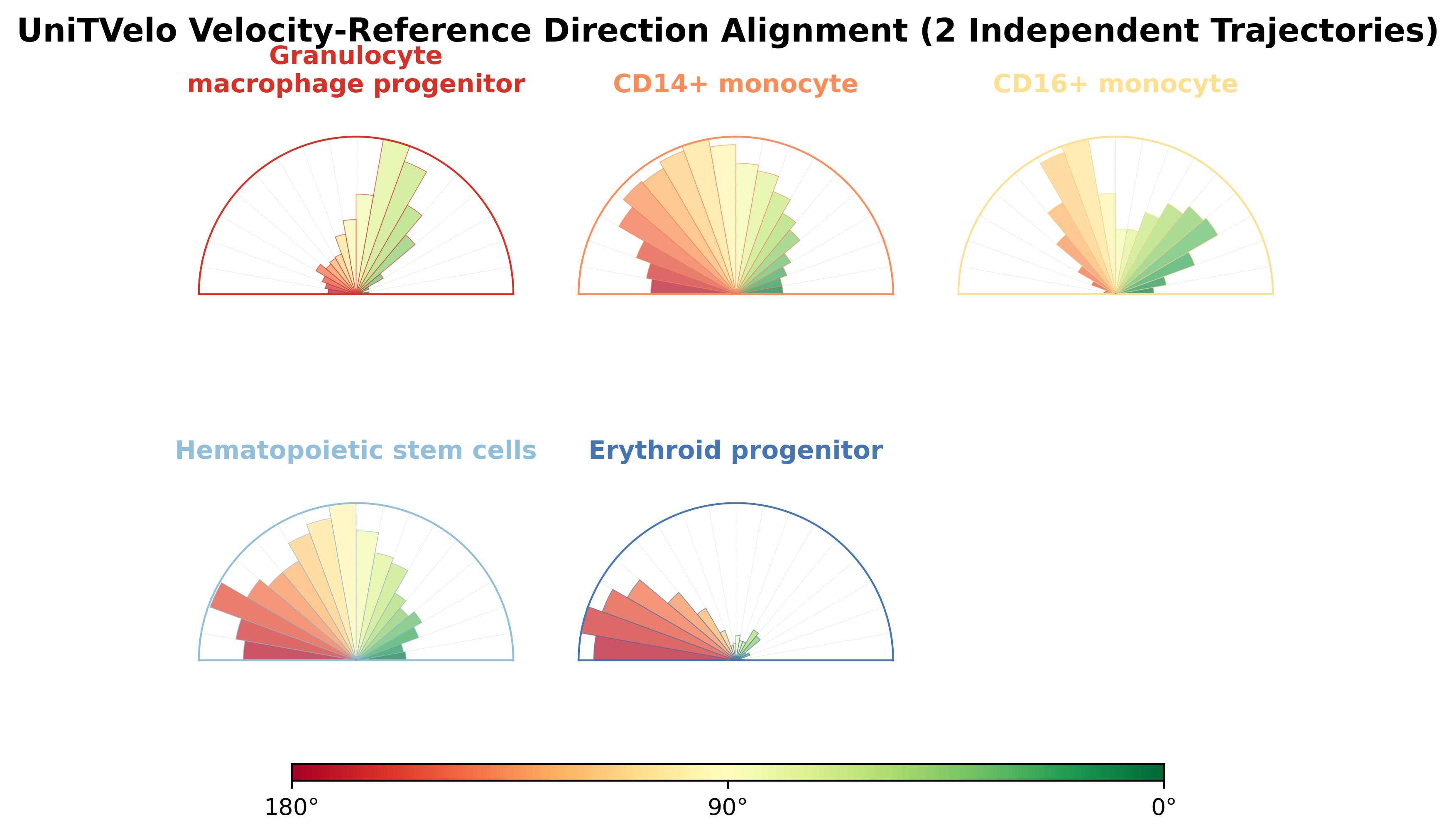 UniTVelo Velocity-Reference Direction Alignment (2 Independent Trajectories)

Granulocyte macrophage progenitor

CD14+ monocyte

CD16+ monocyte

Hematopoietic stem cells

Erythroid progenitor

180°

90°

0°